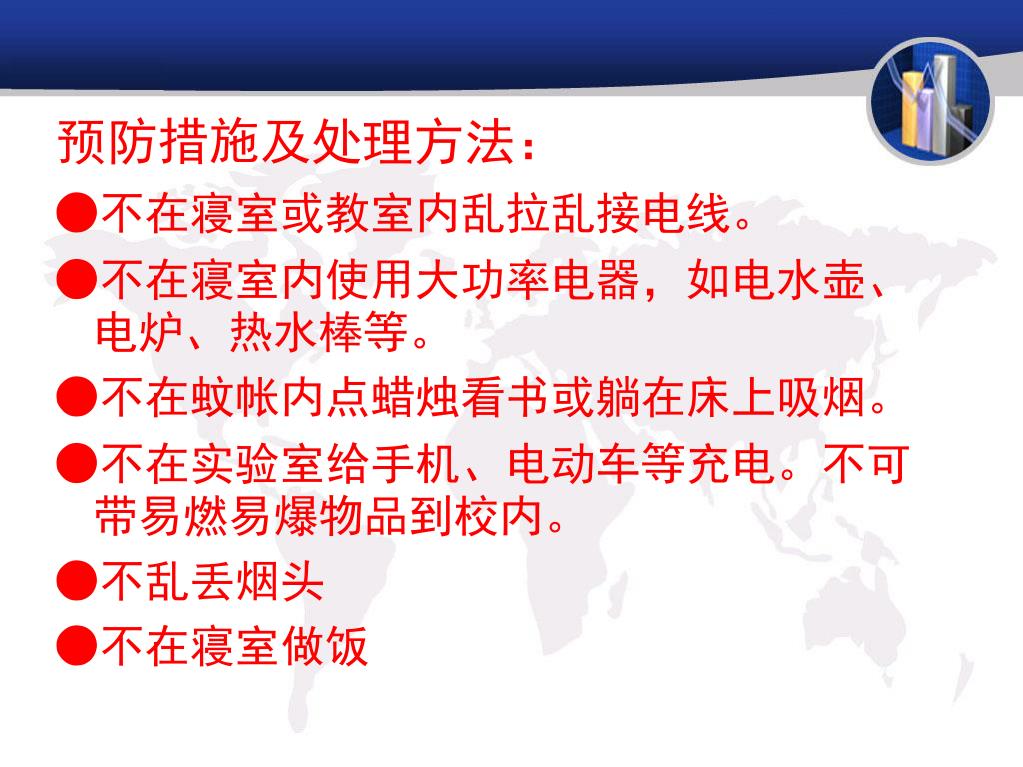 预防措施及处理方法：

●不在寝室或教室内乱拉乱接电线。

●不在寝室内使用大功率电器，如电水壶、电炉、热水棒等。

●不在蚊帐内点蜡烛看书或躺在床上吸烟。

●不在实验室给手机、电动车等充电。不可带易燃易爆物品到校内。

●不乱丢烟头

●不在寝室做饭